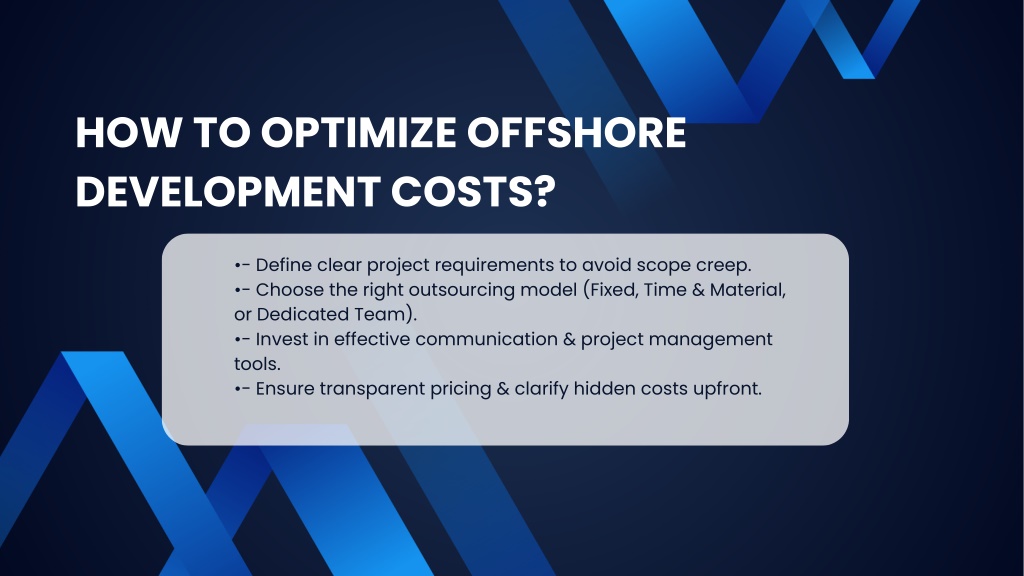 HOW TO OPTIMIZE OFFSHORE DEVELOPMENT COSTS?

•- Define clear project requirements to avoid scope creep.
•- Choose the right outsourcing model (Fixed, Time & Material, or Dedicated Team).
•- Invest in effective communication & project management tools.
•- Ensure transparent pricing & clarify hidden costs upfront.